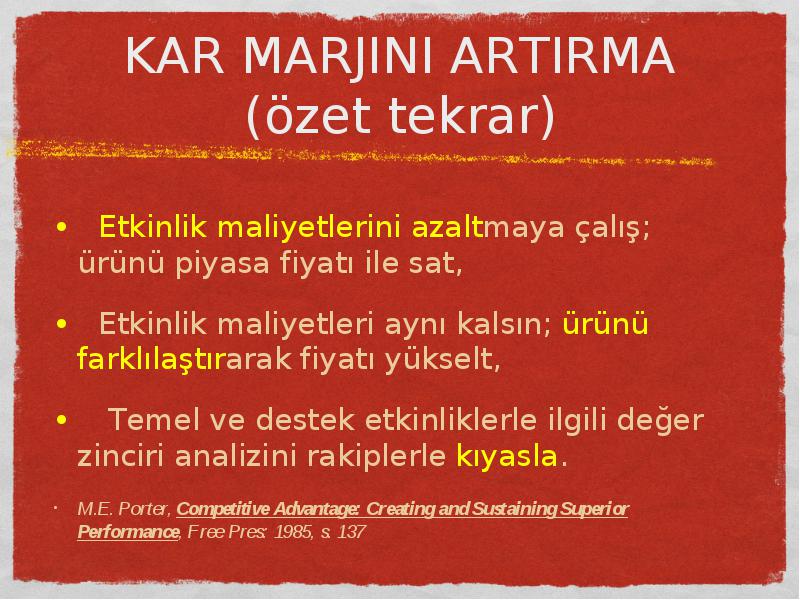 KAR MARJINI ARTIRMA (özet tekrar)

• Etkinlik maliyetlerini azaltmaya çalış; ürünü piyasa fiyatı ile sat,

• Etkinlik maliyetleri aynı kalsın; ürünü farklılaştırarak fiyatı yükselt,

• Temel ve destek etkinliklerle ilgili değer zinciri analizini rakiplerle kıyasla.

• M.E. Porter, Competitive Advantage: Creating and Sustaining Superior Performance, Free Pres: 1985, s. 137